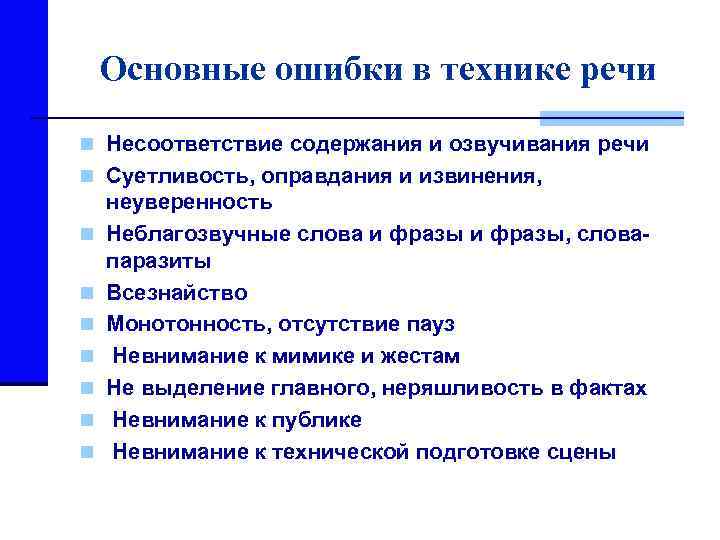 Основные ошибки в технике речи

- Несоответствие содержания и озвучивания речи
- Суетливость, оправдания и извинения, неуверенность
- Неблагозвучные слова и фразы и фразы, слова-паразиты
- Всезнайство
- Монотонность, отсутствие пауз
- Невнимание к мимике и жестам
- Не выделение главного, неряшливость в фактах
- Невнимание к публике
- Невнимание к технической подготовке сцены